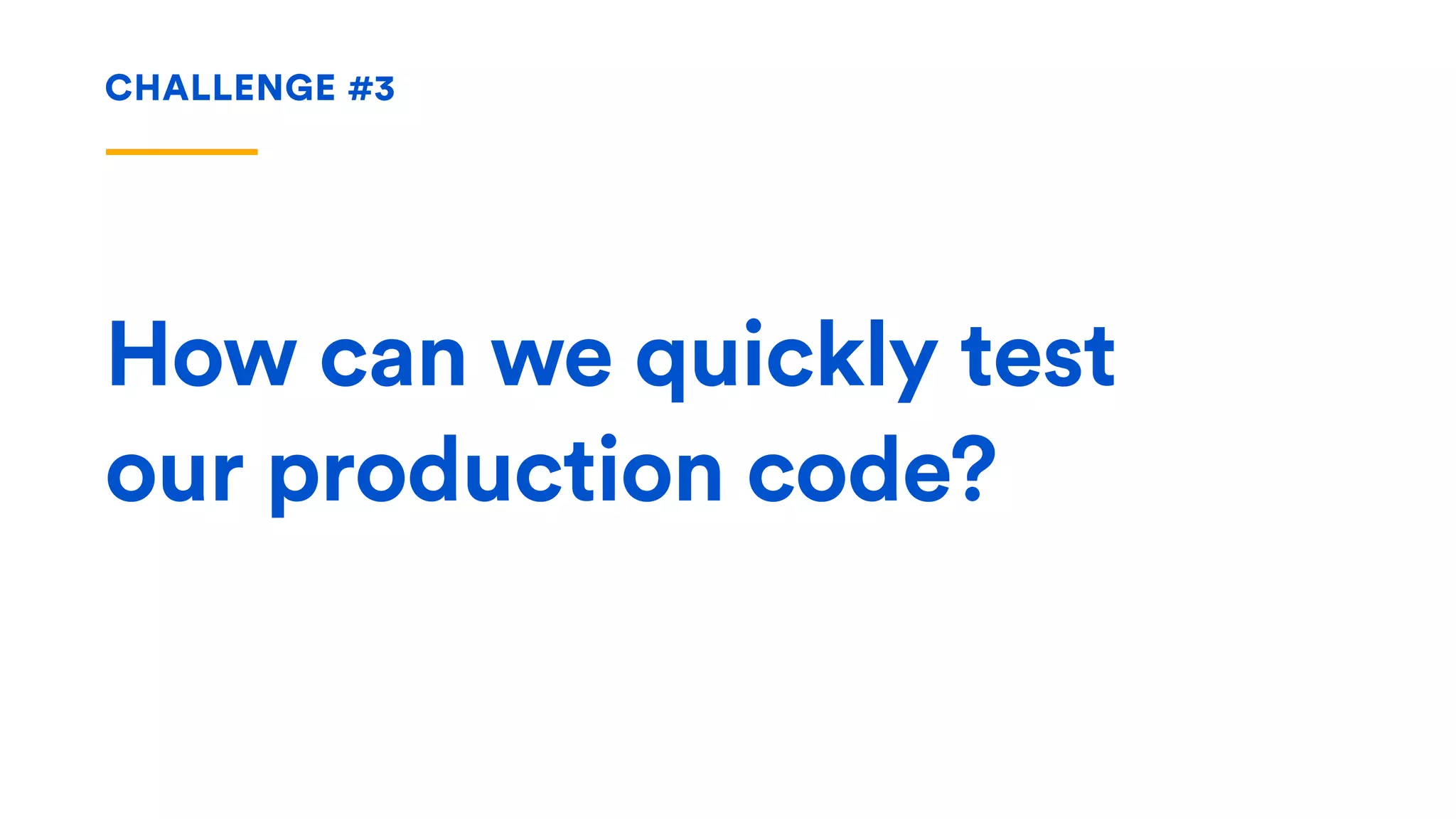 CHALLENGE #3

How can we quickly test our production code?